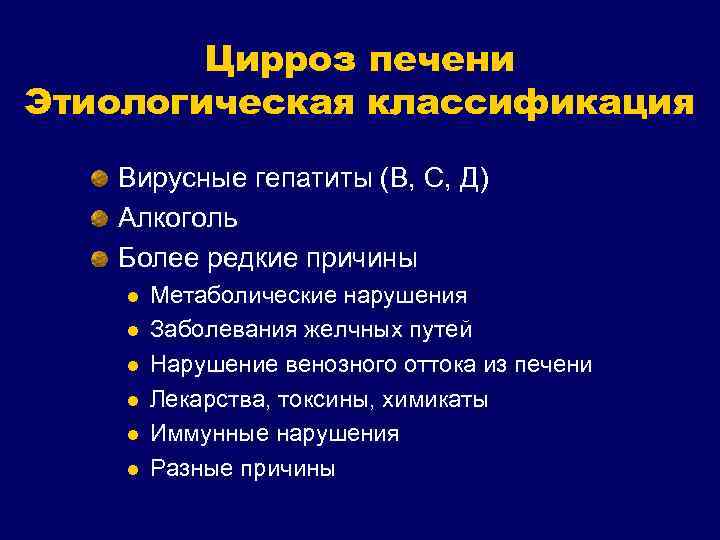 Цирроз печени
Этиологическая классификация

Вирусные гепатиты (В, С, Д)
Алкоголь
Более редкие причины
Метаболические нарушения
Заболевания желчных путей
Нарушение венозного оттока из печени
Лекарства, токсины, химикаты
Иммунные нарушения
Разные причины